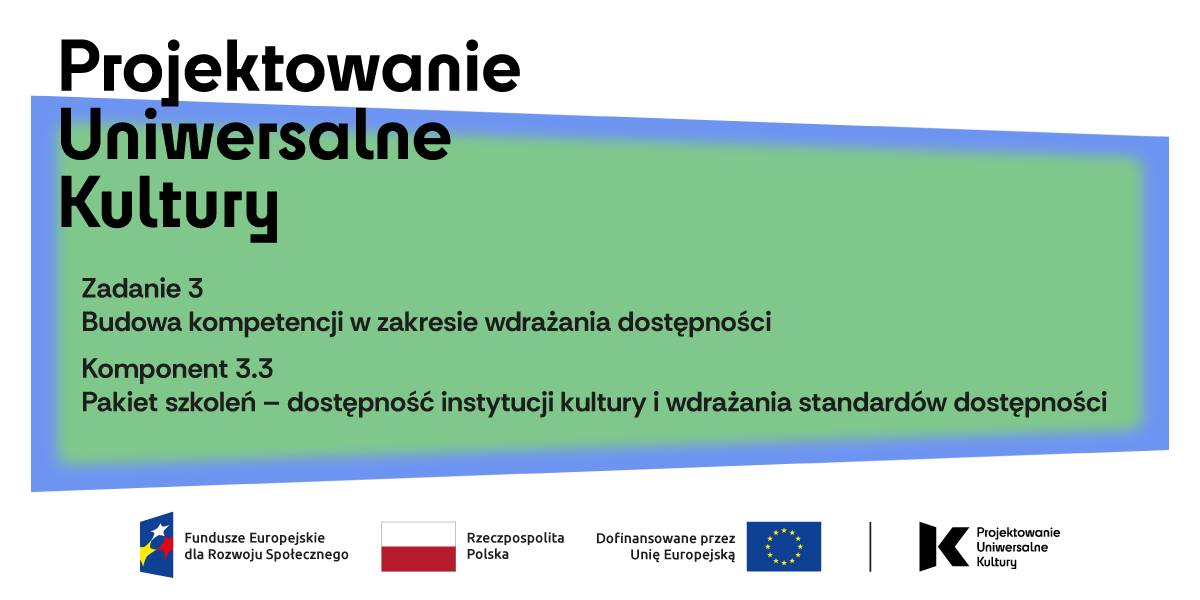 Projektowanie Uniwersalne Kultury

Zadanie 3
Budowa kompetencji w zakresie wdrażania dostępności

Komponent 3.3
Pakiet szkoleń – dostępność instytucji kultury i wdrażania standardów dostępności

Fundusze Europejskie dla Rozwoju Społecznego

Rzeczpospolita Polska

Dofinansowane przez Unię Europejską

Projektowanie Uniwersalne Kultury